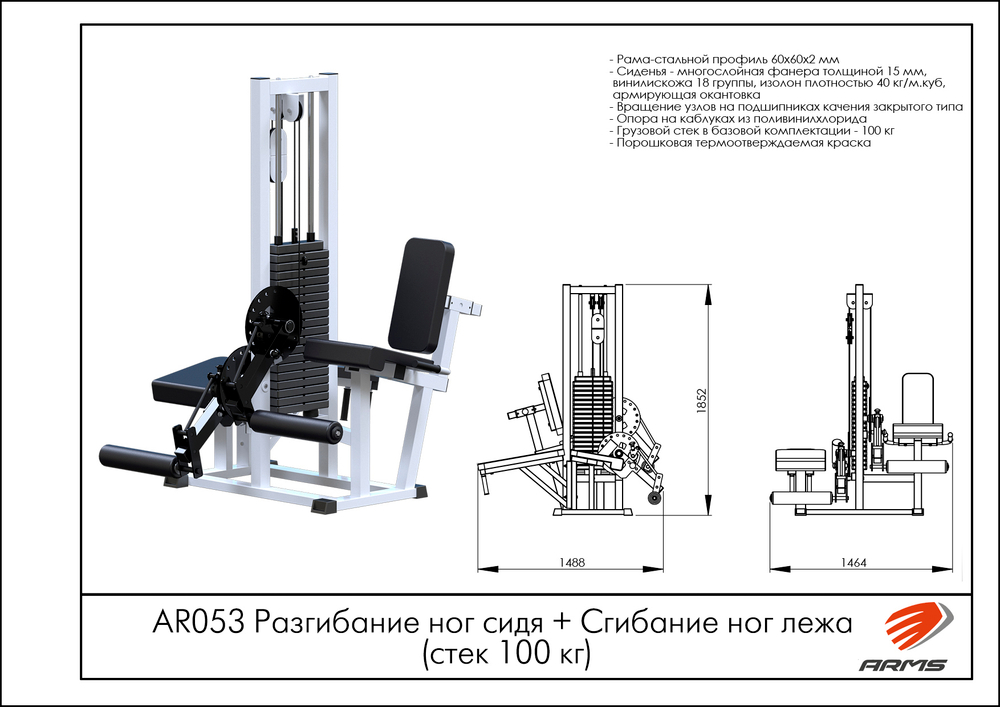 - Рама-стальной профиль 60х60х2 мм
- Сиденья - многослойная фанера толщиной 15 мм, винилискожа 18 группы, изолон плотностью 40 кг/м.куб, армирующая окантовка
- Вращение узлов на подшипниках качения закрытого типа
- Опора на каблуках из поливинилхлорида
- Грузовой стек в базовой комплектации - 100 кг
- Порошковая термоотверждаемая краска

1852

1488

1464

AR053 Разгибание ног сидя + Сгибание ног лежа (стек 100 кг)

ARMS